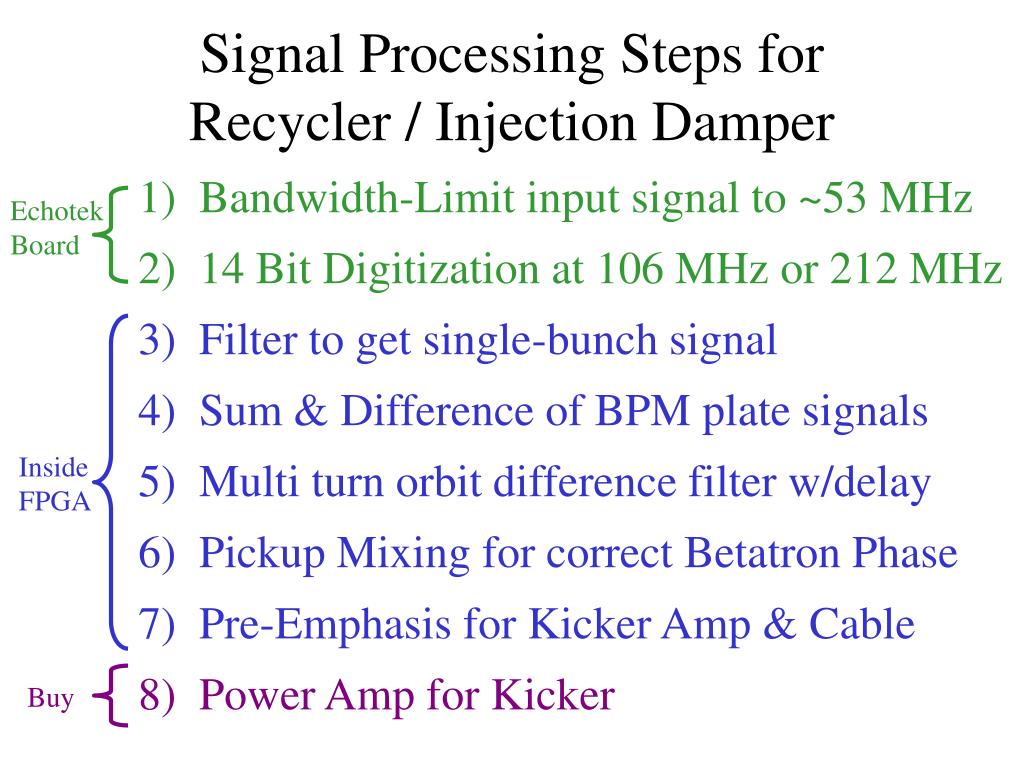 Signal Processing Steps for Recycler / Injection Damper

Echotek Board

1) Bandwidth-Limit input signal to ~53 MHz

2) 14 Bit Digitization at 106 MHz or 212 MHz

Inside FPGA

3) Filter to get single-bunch signal

4) Sum & Difference of BPM plate signals

5) Multi turn orbit difference filter w/delay

6) Pickup Mixing for correct Betatron Phase

7) Pre-Emphasis for Kicker Amp & Cable

Buy

8) Power Amp for Kicker